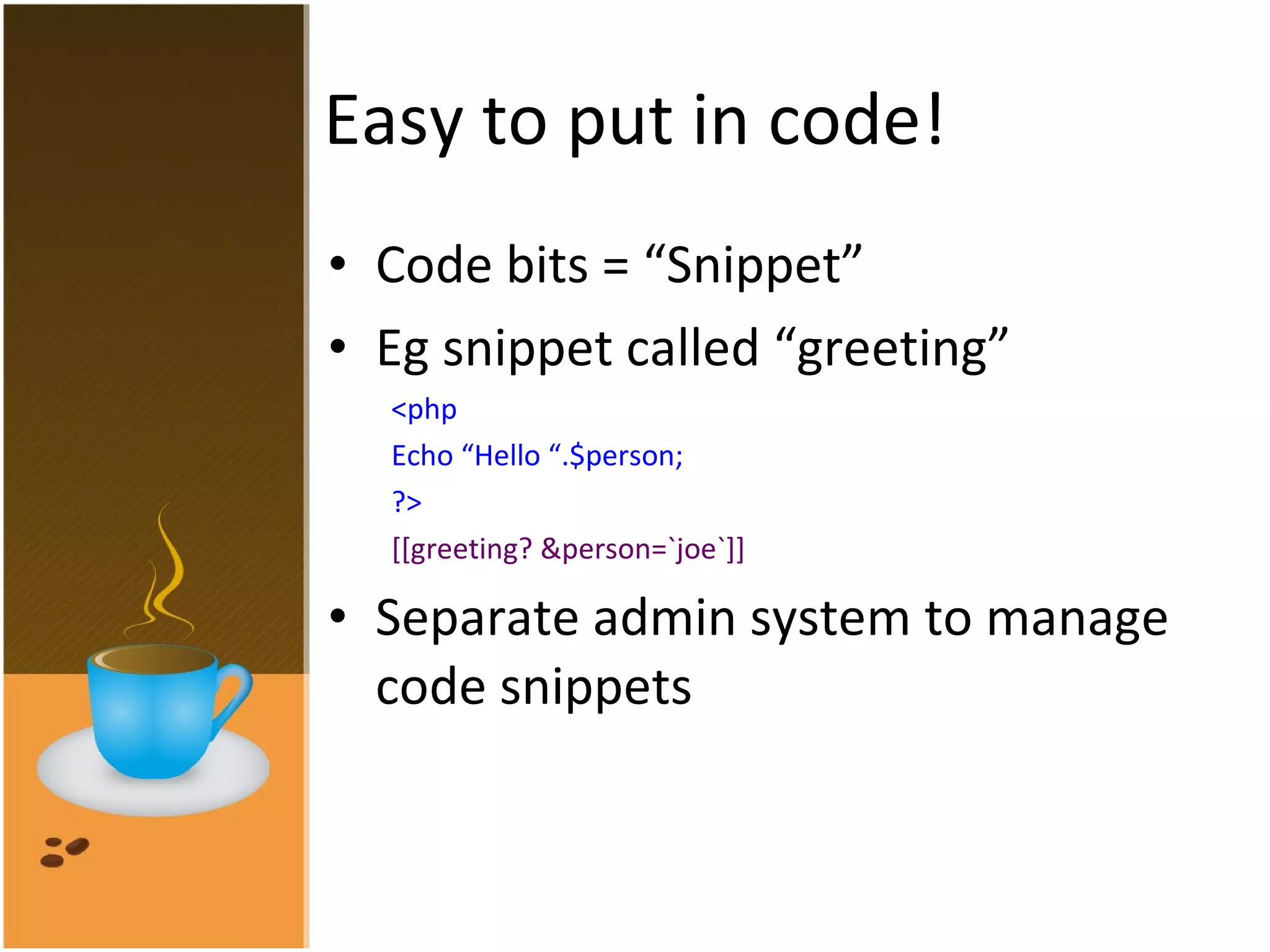 Easy to put in code!

• Code bits = “Snippet”

• Eg snippet called “greeting”

<php

Echo “Hello “.$person;

?>

[[greeting? &person=`joe`]]

• Separate admin system to manage code snippets